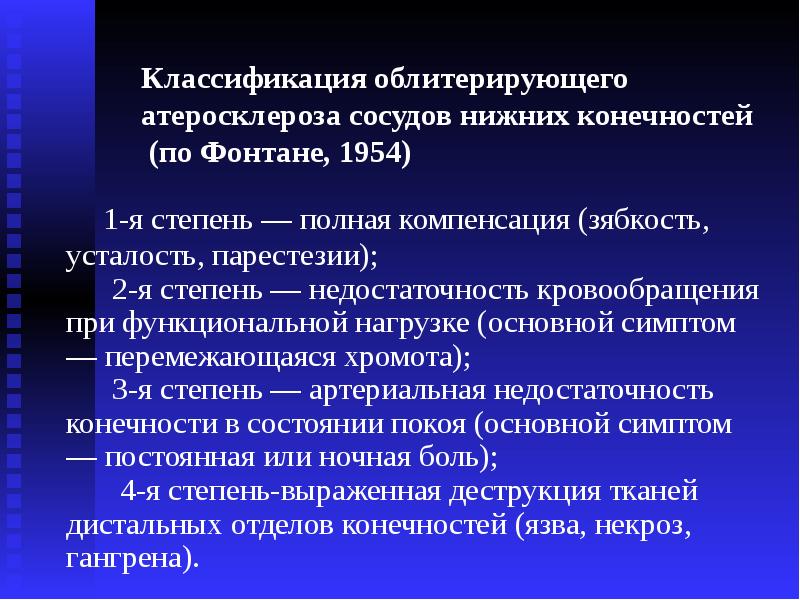 Классификация облитерирующего атеросклероза сосудов нижних конечностей (по Фонтане, 1954)

1-я степень — полная компенсация (зябкость, усталость, парестезии);

2-я степень — недостаточность кровообращения при функциональной нагрузке (основной симптом — перемежающаяся хромота);

3-я степень — артериальная недостаточность конечности в состоянии покоя (основной симптом — постоянная или ночная боль);

4-я степень-выраженная деструкция тканей дистальных отделов конечностей (язва, некроз, гангрена).